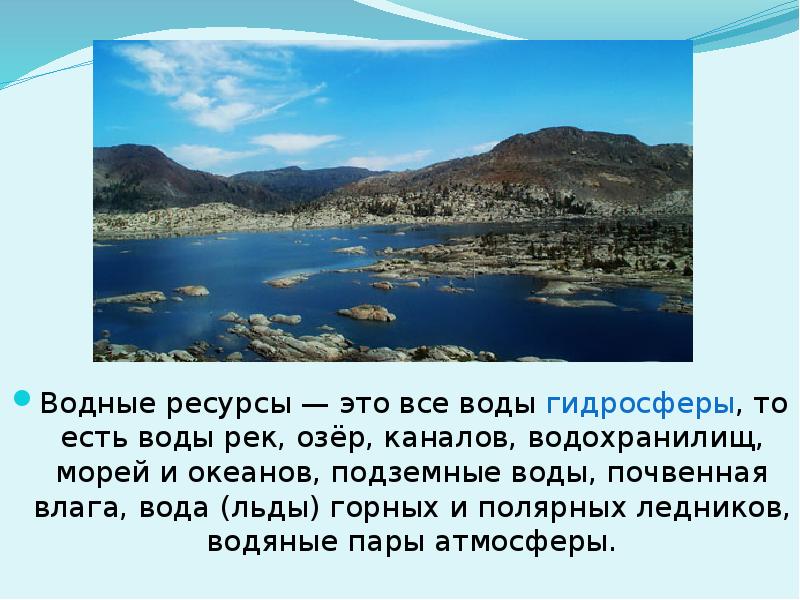 Водные ресурсы — это все воды гидросферы, то есть воды рек, озёр, каналов, водохранилищ, морей и океанов, подземные воды, почвенная влага, вода (льды) горных и полярных ледников, водяные пары атмосферы.